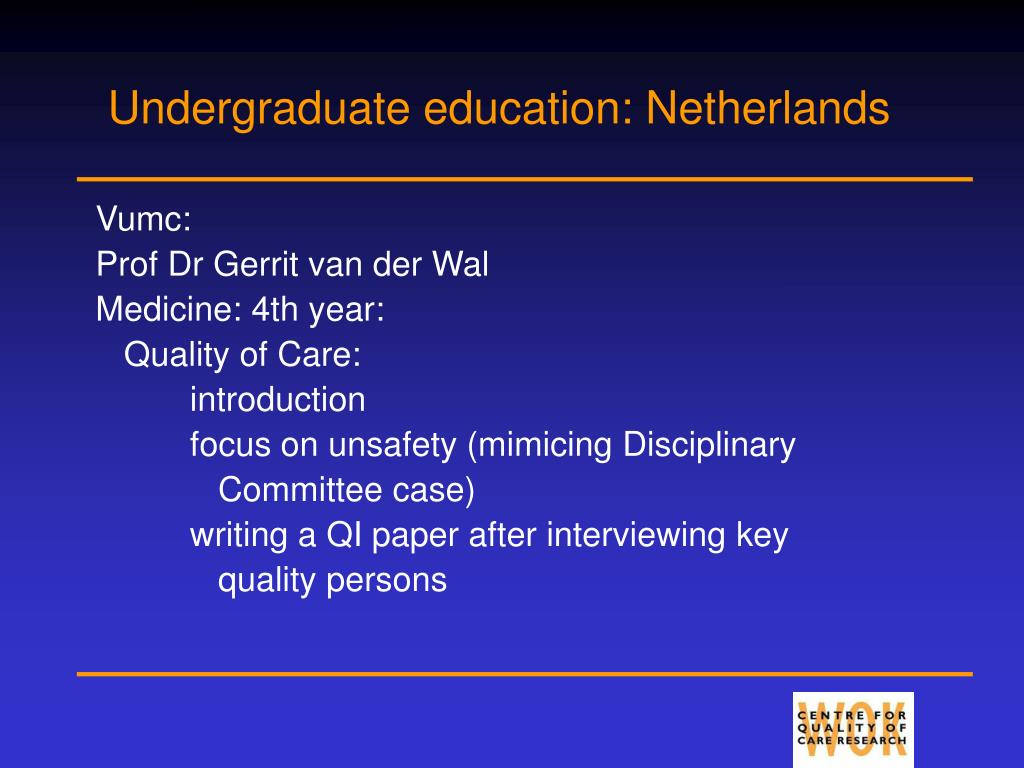 Undergraduate education: Netherlands

Vumc:
Prof Dr Gerrit van der Wal
Medicine: 4th year:
Quality of Care:
introduction
focus on unsafety (mimicing Disciplinary Committee case)
writing a QI paper after interviewing key quality persons

WOK
CENTRE FOR
QUALITY OF
CARE RESEARCH